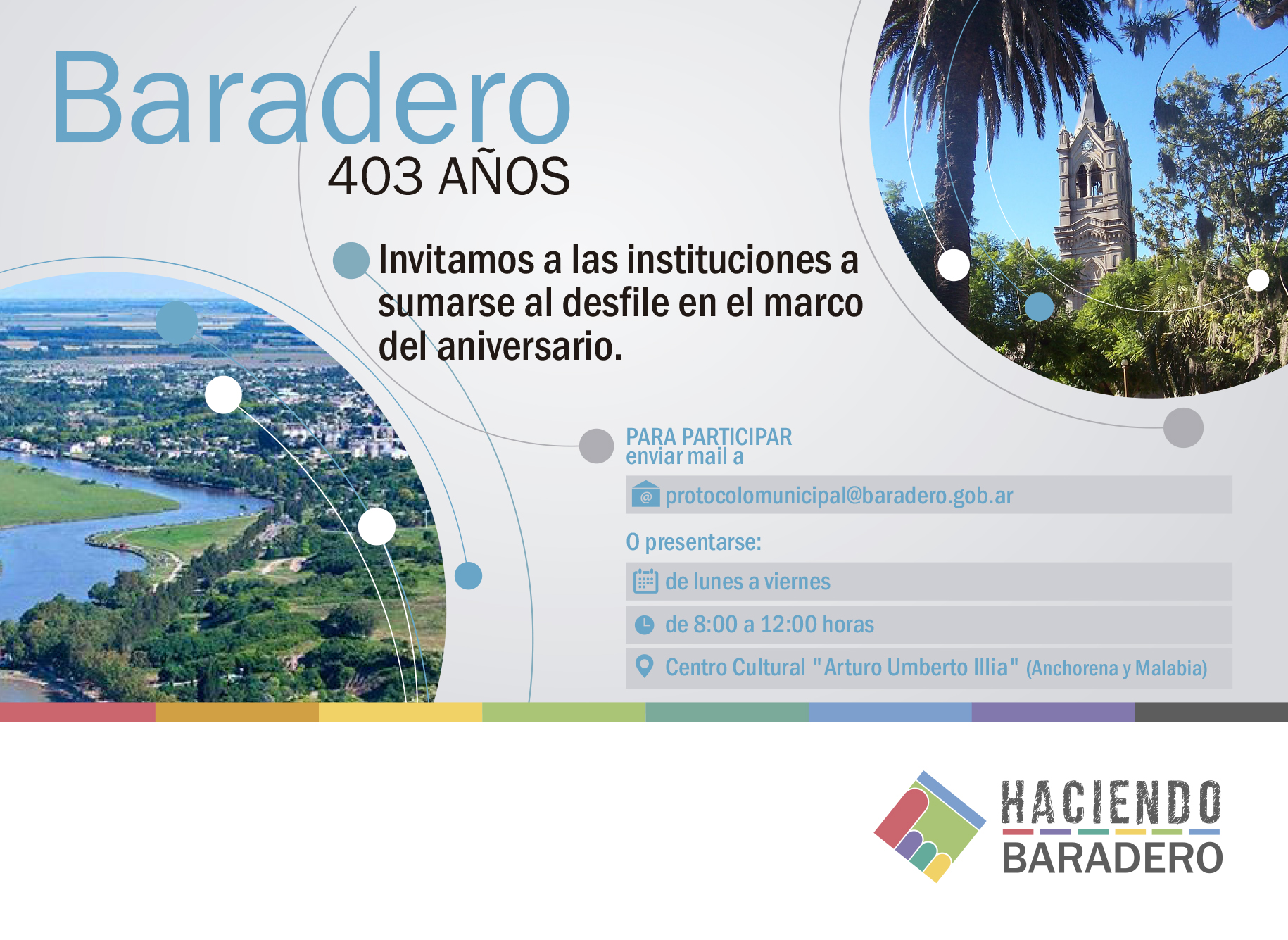 Baradero
403 AÑOS

Invitamos a las instituciones a sumarse al desfile en el marco del aniversario.

PARA PARTICIPAR
enviar mail a

protocolomunicipal@baradero.gob.ar

O presentarse:

de lunes a viernes

de 8:00 a 12:00 horas

Centro Cultural "Arturo Umberto Illia" (Anchorena y Malabia)

HACIENDO
BARADERO